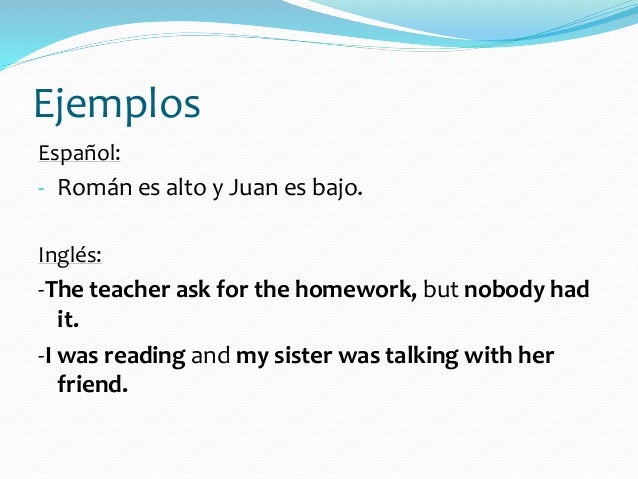 Ejemplos

Español:

- Román es alto y Juan es bajo.

Inglés:

-The teacher ask for the homework, but nobody had it.

-I was reading and my sister was talking with her friend.